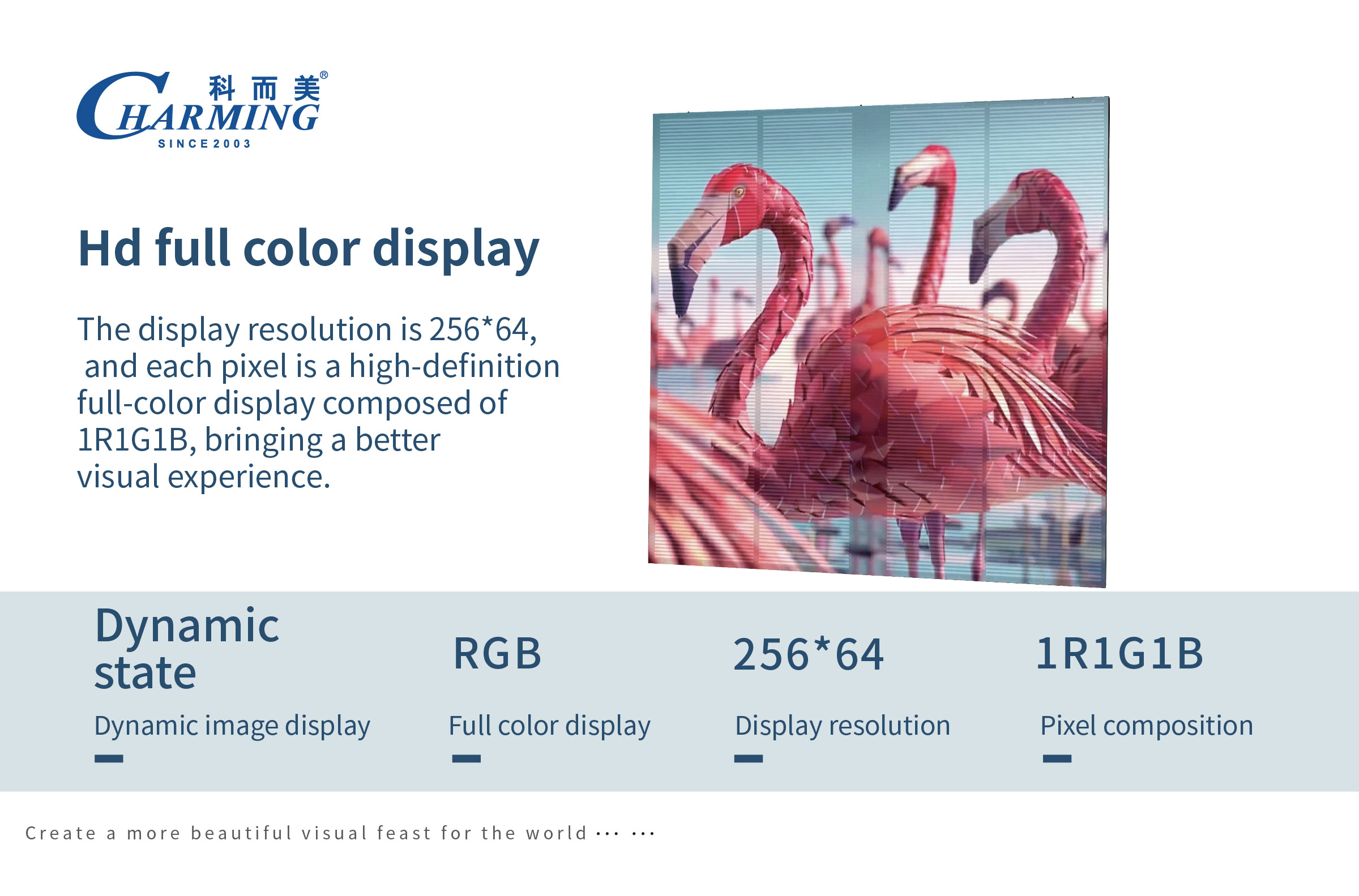 科而美®
CHARMING
SINCE 2003

Hd full color display

The display resolution is 256*64, and each pixel is a high-definition full-color display composed of 1R1G1B, bringing a better visual experience.

Dynamic state
Dynamic image display

RGB
Full color display

256*64
Display resolution

1R1G1B
Pixel composition

Create a more beautiful visual feast for the world ··· ···